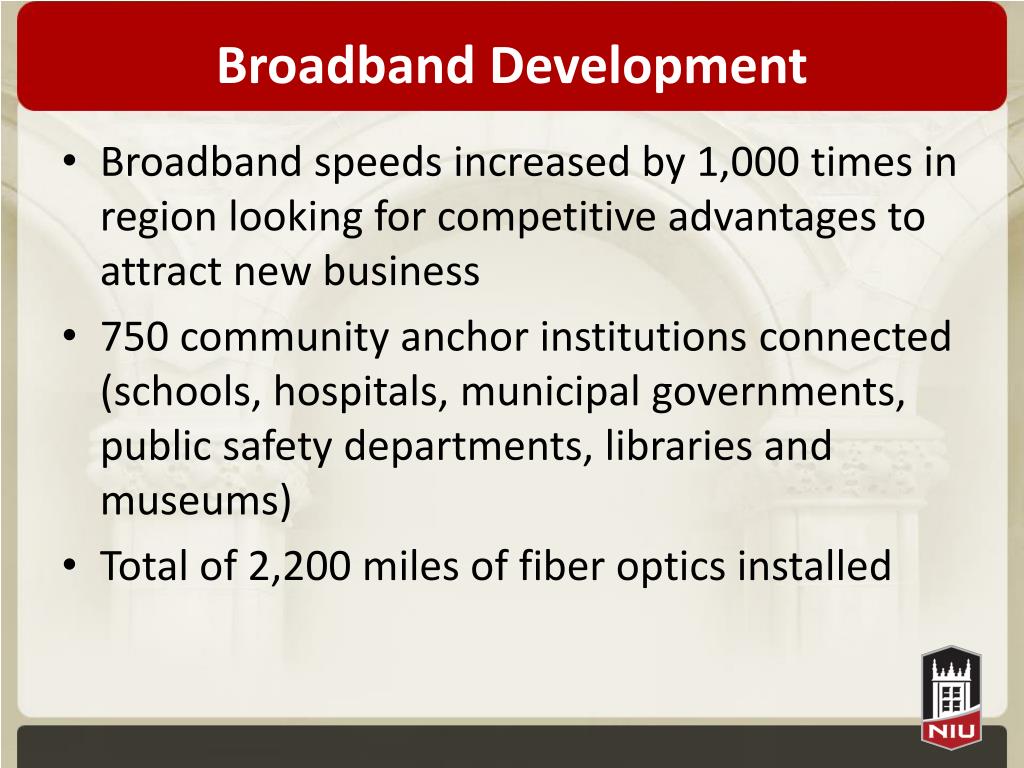 Broadband Development

• Broadband speeds increased by 1,000 times in region looking for competitive advantages to attract new business
• 750 community anchor institutions connected (schools, hospitals, municipal governments, public safety departments, libraries and museums)
• Total of 2,200 miles of fiber optics installed

NIU